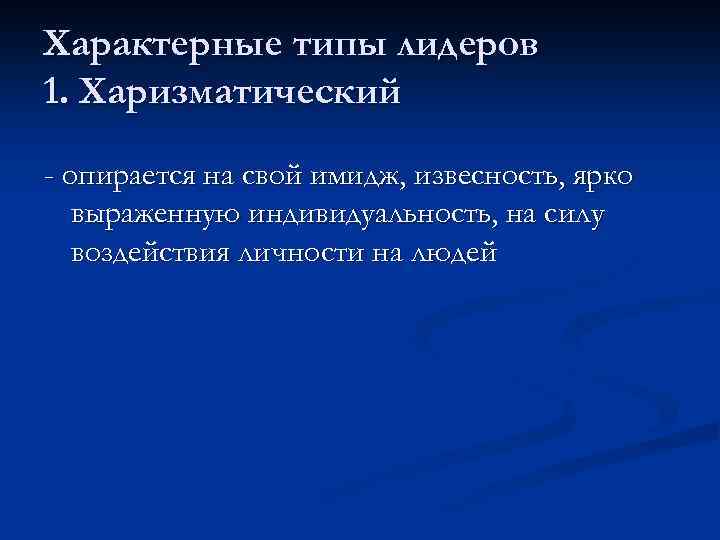 Характерные типы лидеров
1. Харизматический

- опирается на свой имидж, извесность, ярко выраженную индивидуальность, на силу воздействия личности на людей